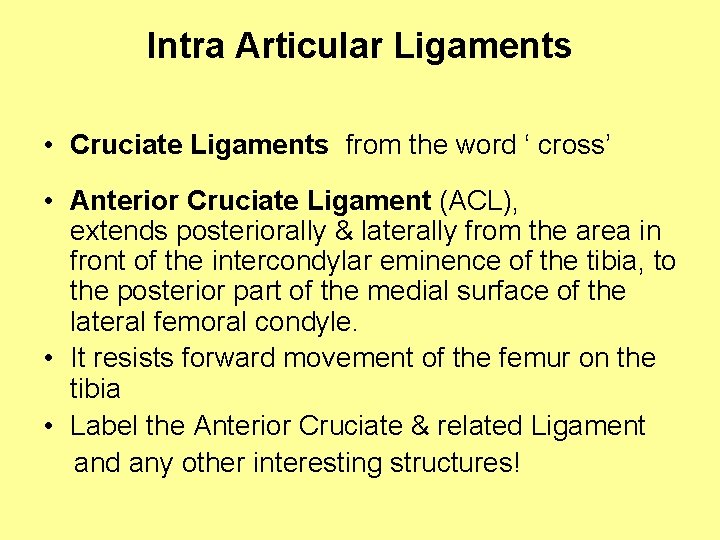 Intra Articular Ligaments

• Cruciate Ligaments from the word ‘ cross’

• Anterior Cruciate Ligament (ACL), extends posteriorally & laterally from the area in front of the intercondylar eminence of the tibia, to the posterior part of the medial surface of the lateral femoral condyle.

• It resists forward movement of the femur on the tibia

• Label the Anterior Cruciate & related Ligament and any other interesting structures!